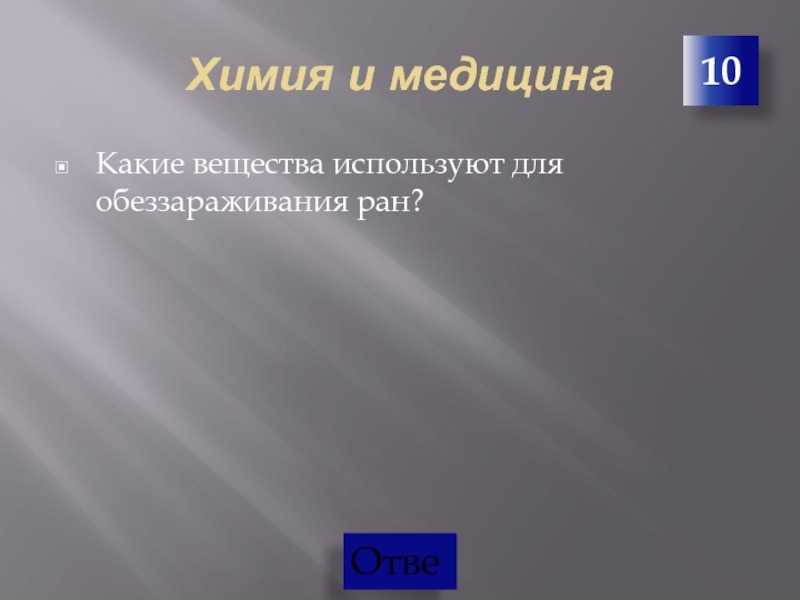 Химия и медицина

10

Какие вещества используют для обеззараживания ран?

Отве